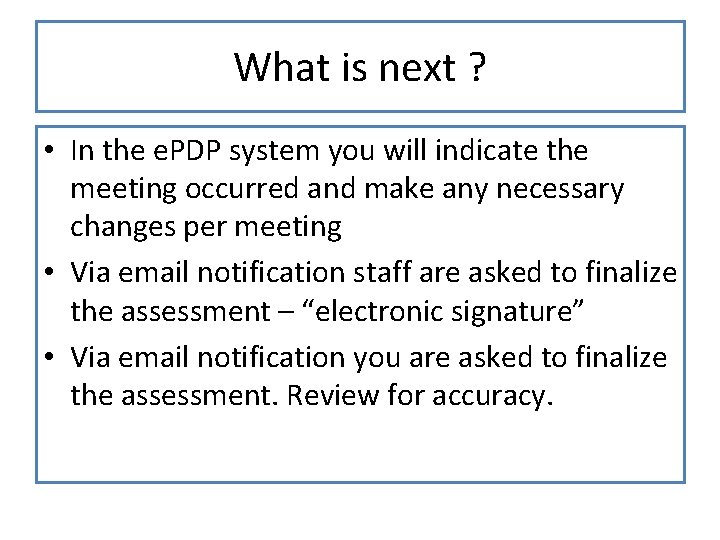 What is next ?

• In the ePDP system you will indicate the meeting occurred and make any necessary changes per meeting

• Via email notification staff are asked to finalize the assessment – “electronic signature”

• Via email notification you are asked to finalize the assessment. Review for accuracy.